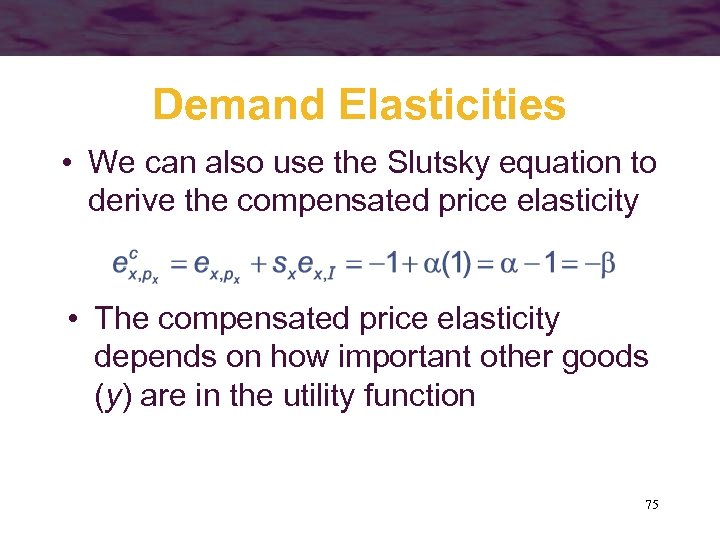 Demand Elasticities

• We can also use the Slutsky equation to derive the compensated price elasticity

$e^c_{x,p_x} = e_{x,p_x} + s_x e_{x,I} = -1 + \alpha(1) = \alpha - 1 = -\beta$

• The compensated price elasticity depends on how important other goods ($y$) are in the utility function

75